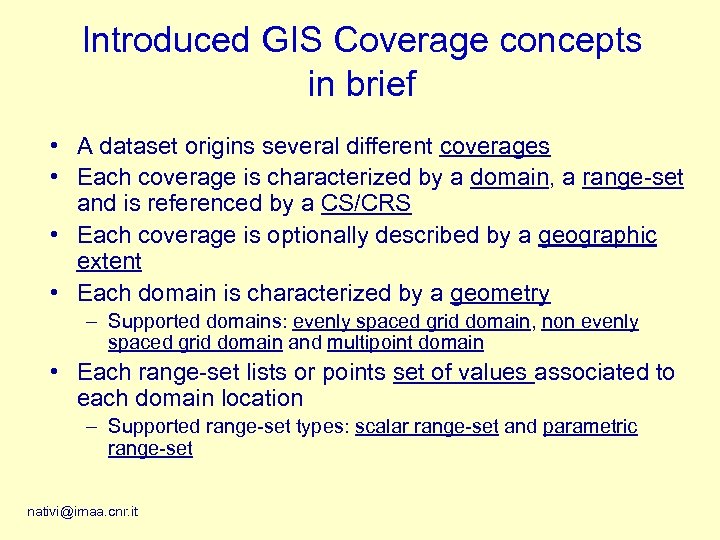 Introduced GIS Coverage concepts in brief

• A dataset origins several different coverages
• Each coverage is characterized by a domain, a range-set and is referenced by a CS/CRS
• Each coverage is optionally described by a geographic extent
• Each domain is characterized by a geometry
– Supported domains: evenly spaced grid domain, non evenly spaced grid domain and multipoint domain
• Each range-set lists or points set of values associated to each domain location
– Supported range-set types: scalar range-set and parametric range-set

nativi@imaa.cnr.it